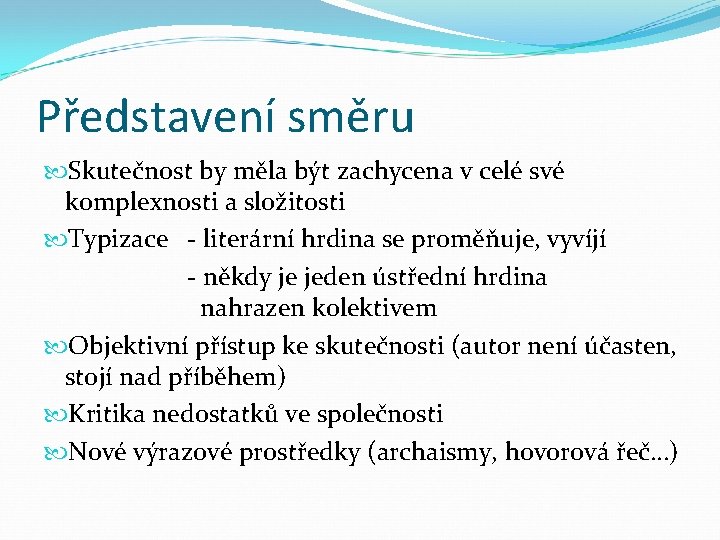 Představení směru

Skutečnost by měla být zachycena v celé své komplexnosti a složitosti

Typizace - literární hrdina se proměňuje, vyvíjí

- někdy je jeden ústřední hrdina nahrazen kolektivem

Objektivní přístup ke skutečnosti (autor není účasten, stojí nad příběhem)

Kritika nedostatků ve společnosti

Nové výrazové prostředky (archaismy, hovorová řeč…)